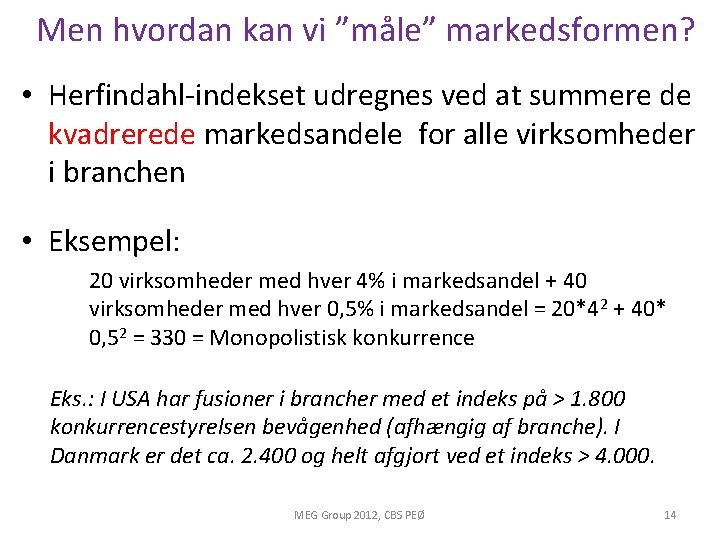 Men hvordan kan vi ”måle” markedsformen?

• Herfindahl-indekset udregnes ved at summere de kvadrerede markedsandele for alle virksomheder i branchen

• Eksempel:

20 virksomheder med hver 4% i markedsandel + 40 virksomheder med hver 0,5% i markedsandel = $20*4^2 + 40*0,5^2 = 330$ = Monopolistisk konkurrence

Eks.: I USA har fusioner i brancher med et indeks på > 1.800 konkurrencestyrelsen bevågenhed (afhængig af branche). I Danmark er det ca. 2.400 og helt afgjort ved et indeks > 4.000.

MEG Group 2012, CBS PEØ

14